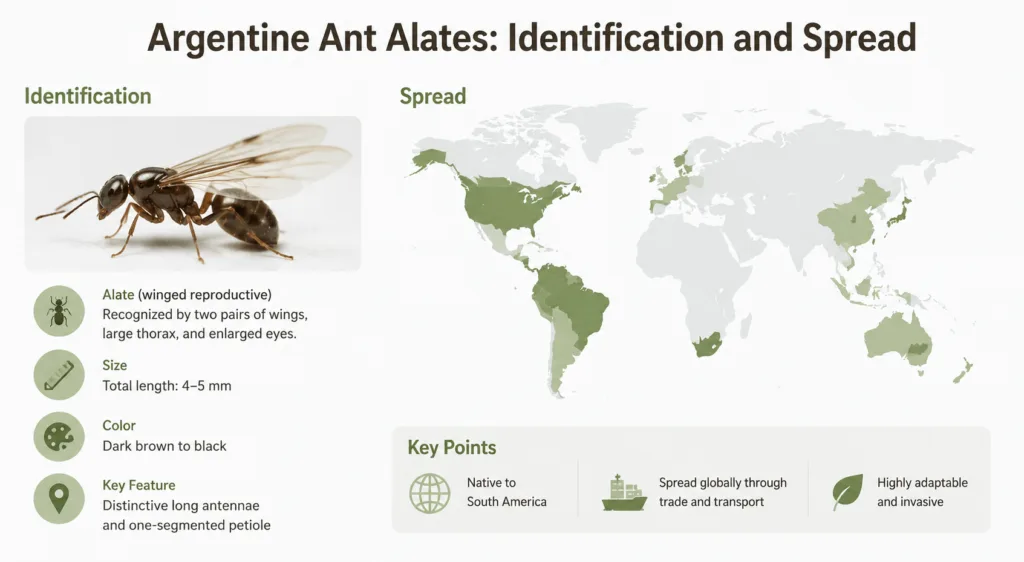 Argentine Ant Alates: Identification and Spread

Identification

Alate (winged reproductive)
Recognized by two pairs of wings, large thorax, and enlarged eyes.

Size
Total length: 4–5 mm

Color
Dark brown to black

Key Feature
Distinctive long antennae and one-segmented petiole

Spread

Key Points

Native to South America

Spread globally through trade and transport

Highly adaptable and invasive